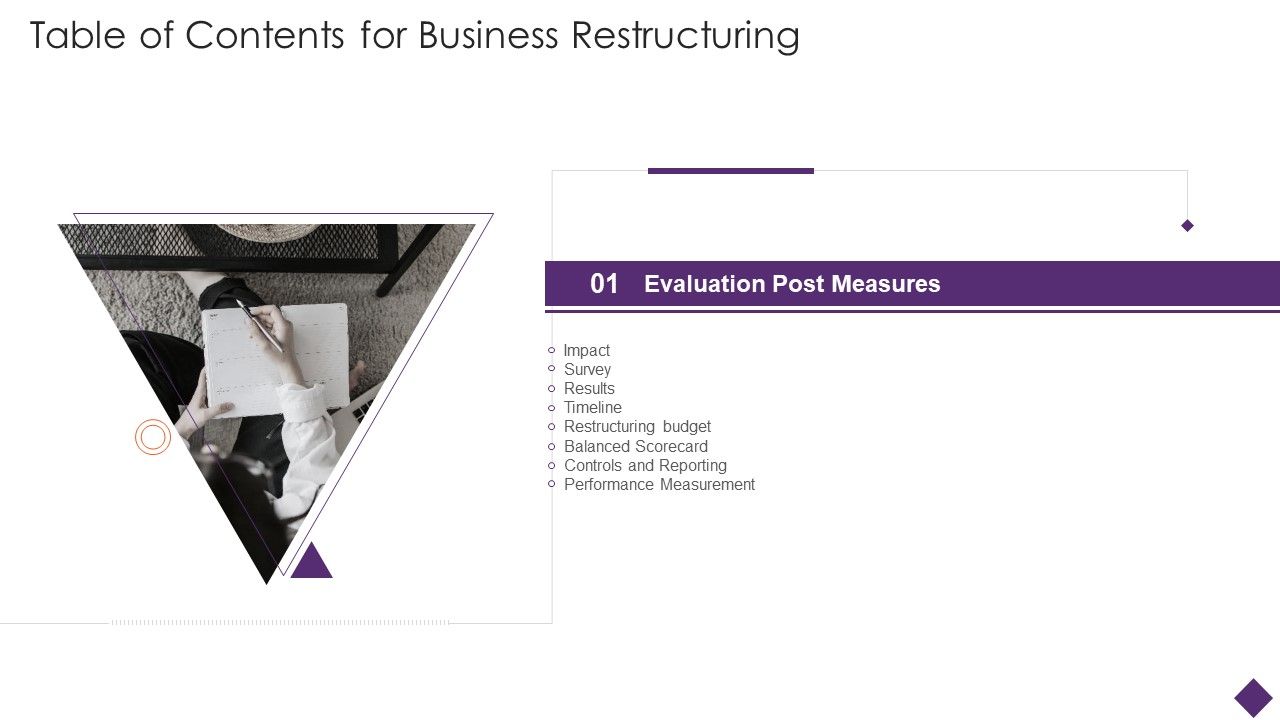 Table of Contents for Business Restructuring

01 Evaluation Post Measures

Impact
Survey
Results
Timeline
Restructuring budget
Balanced Scorecard
Controls and Reporting
Performance Measurement